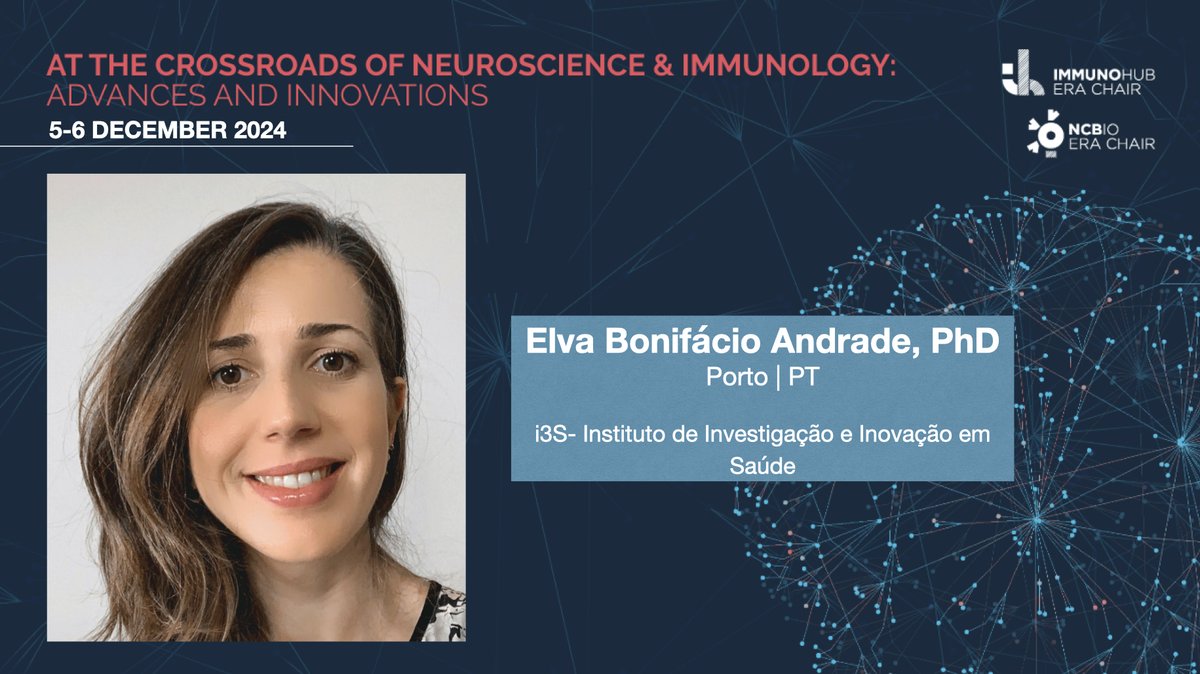 AT THE CROSSROADS OF NEUROSCIENCE & IMMUNOLOGY: ADVANCES AND INNOVATIONS

5-6 DECEMBER 2024

IMMUNOHUB ERA CHAIR

NCBIO ERA CHAIR

Elva Bonifácio Andrade, PhD
Porto | PT

i3S- Instituto de Investigação e Inovação em Saúde